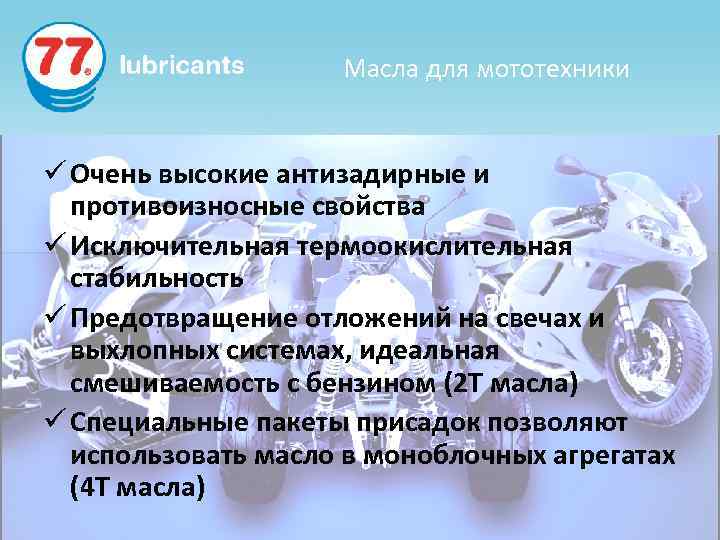 77 lubricants

Масла для мототехники

✓ Очень высокие антизадирные и противоизносные свойства

✓ Исключительная термоокислительная стабильность

✓ Предотвращение отложений на свечах и выхлопных системах, идеальная смешиваемость с бензином (2Т масла)

✓ Специальные пакеты присадок позволяют использовать масло в моноблочных агрегатах (4Т масла)